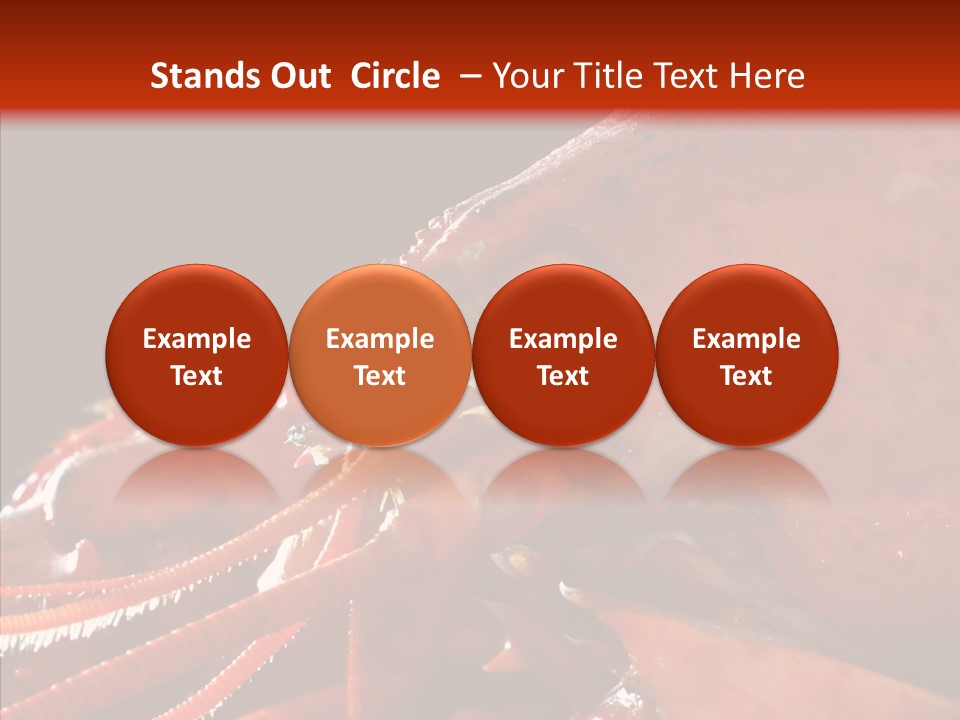 Stands Out Circle – Your Title Text Here

Example Text

Example Text

Example Text

Example Text